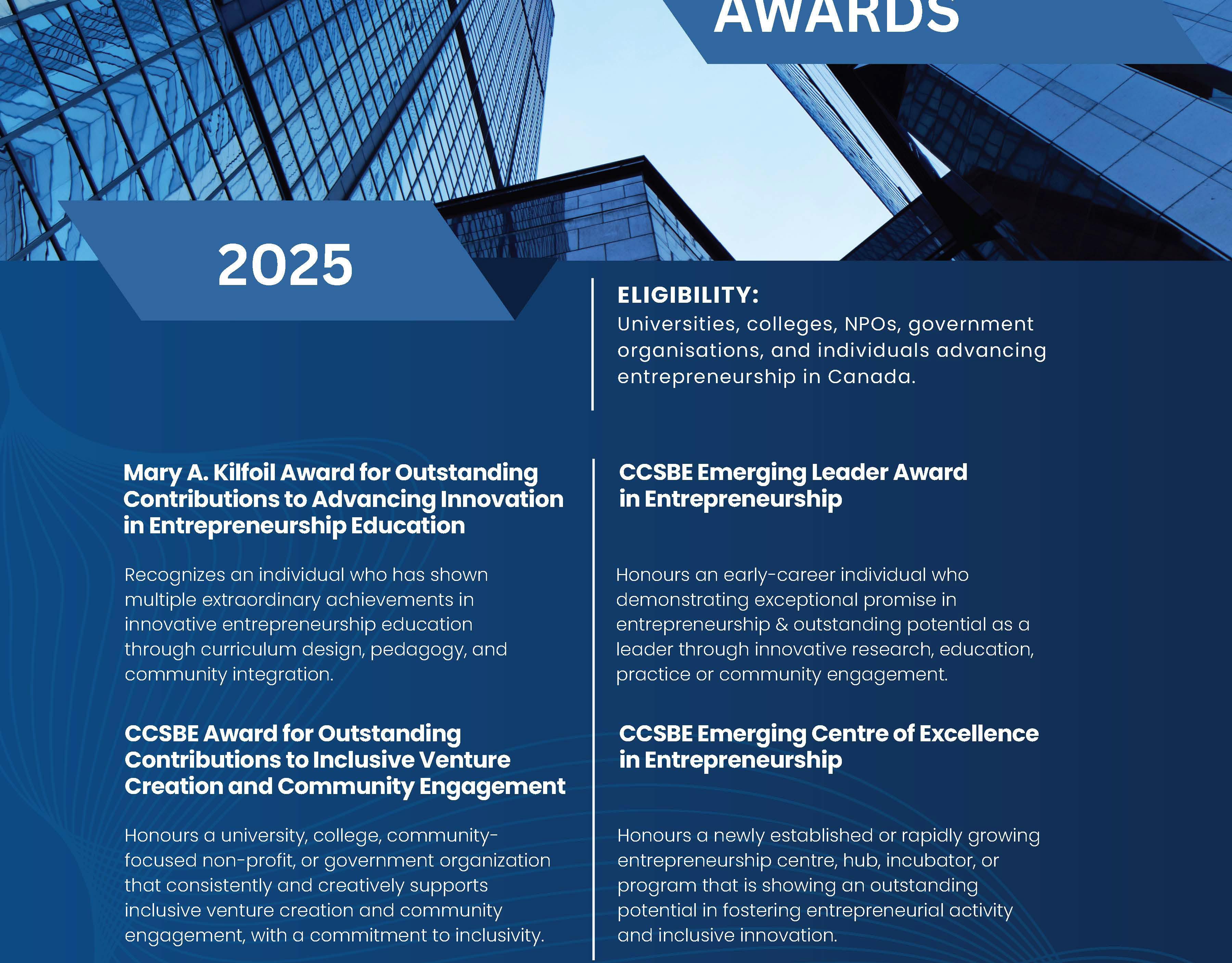 AWARDS

2025

ELIGIBILITY:
Universities, colleges, NPOs, government organisations, and individuals advancing entrepreneurship in Canada.

Mary A. Kilfoil Award for Outstanding Contributions to Advancing Innovation in Entrepreneurship Education

Recognizes an individual who has shown multiple extraordinary achievements in innovative entrepreneurship education through curriculum design, pedagogy, and community integration.

CCSBE Award for Outstanding Contributions to Inclusive Venture Creation and Community Engagement

Honours a university, college, community-focused non-profit, or government organization that consistently and creatively supports inclusive venture creation and community engagement, with a commitment to inclusivity.

CCSBE Emerging Leader Award in Entrepreneurship

Honours an early-career individual who demonstrating exceptional promise in entrepreneurship & outstanding potential as a leader through innovative research, education, practice or community engagement.

CCSBE Emerging Centre of Excellence in Entrepreneurship

Honours a newly established or rapidly growing entrepreneurship centre, hub, incubator, or program that is showing an outstanding potential in fostering entrepreneurial activity and inclusive innovation.